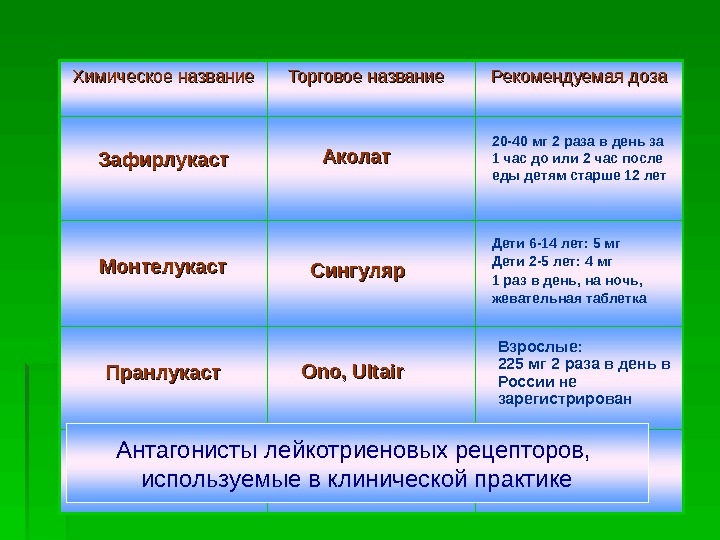 | Химическое название | Торговое название | Рекомендуемая доза |
|---|---|---|
| Зафирлукаст | Аколат | 20-40 мг 2 раза в день за 1 час до или 2 час после еды детям старше 12 лет |
| Монтелукаст | Сингуляр | Дети 6-14 лет: 5 мг Дети 2-5 лет: 4 мг 1 раз в день, на ночь, жевательная таблетка |
| Пранлукаст | Ono, Ultair | Взрослые: 225 мг 2 раза в день в России не зарегистрирован |

Антагонисты лейкотриеновых рецепторов, используемые в клинической практике